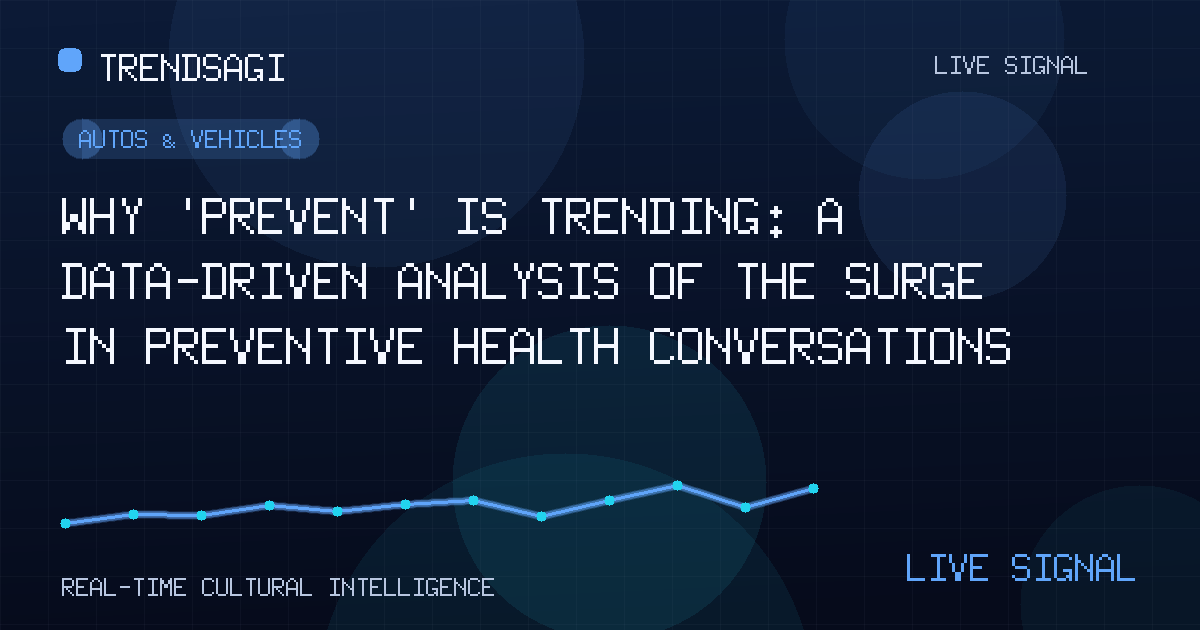 TRENDSAGI

LIVE SIGNAL

AUTOS & VEHICLES

WHY 'PREVENT' IS TRENDING: A DATA-DRIVEN ANALYSIS OF THE SURGE IN PREVENTIVE HEALTH CONVERSATIONS

REAL-TIME CULTURAL INTELLIGENCE

LIVE SIGNAL